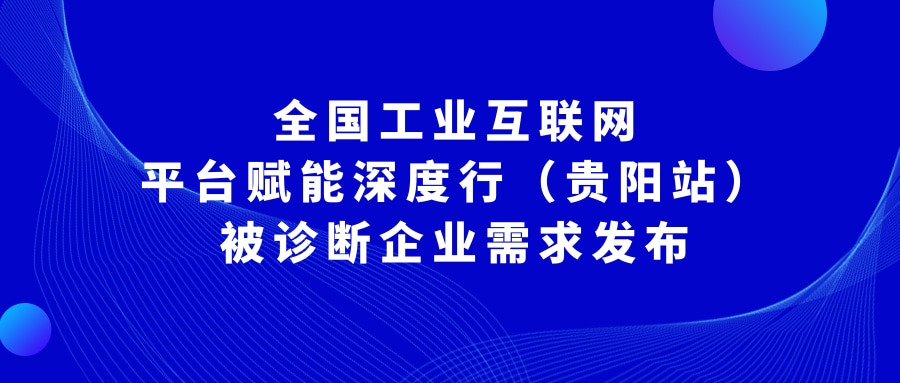 全国工业互联网
平台赋能深度行（贵阳站）
被诊断企业需求发布